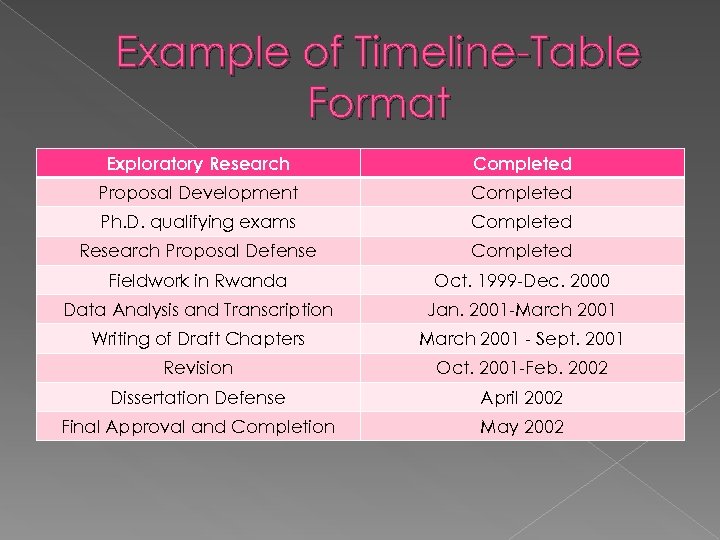 Example of Timeline-Table Format

| Exploratory Research | Completed |
|---|---|
| Proposal Development | Completed |
| Ph.D. qualifying exams | Completed |
| Research Proposal Defense | Completed |
| Fieldwork in Rwanda | Oct. 1999-Dec. 2000 |
| Data Analysis and Transcription | Jan. 2001-March 2001 |
| Writing of Draft Chapters | March 2001 - Sept. 2001 |
| Revision | Oct. 2001-Feb. 2002 |
| Dissertation Defense | April 2002 |
| Final Approval and Completion | May 2002 |